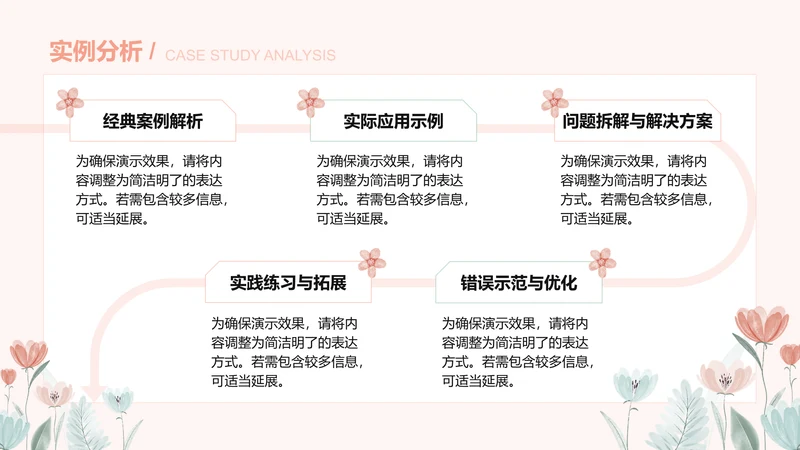 实例分析 / CASE STUDY ANALYSIS

经典案例解析

为确保演示效果，请将内容调整为简洁明了的表达方式。若需包含较多信息，可适当延展。

实际应用示例

为确保演示效果，请将内容调整为简洁明了的表达方式。若需包含较多信息，可适当延展。

问题拆解与解决方案

为确保演示效果，请将内容调整为简洁明了的表达方式。若需包含较多信息，可适当延展。

实践练习与拓展

为确保演示效果，请将内容调整为简洁明了的表达方式。若需包含较多信息，可适当延展。

错误示范与优化

为确保演示效果，请将内容调整为简洁明了的表达方式。若需包含较多信息，可适当延展。